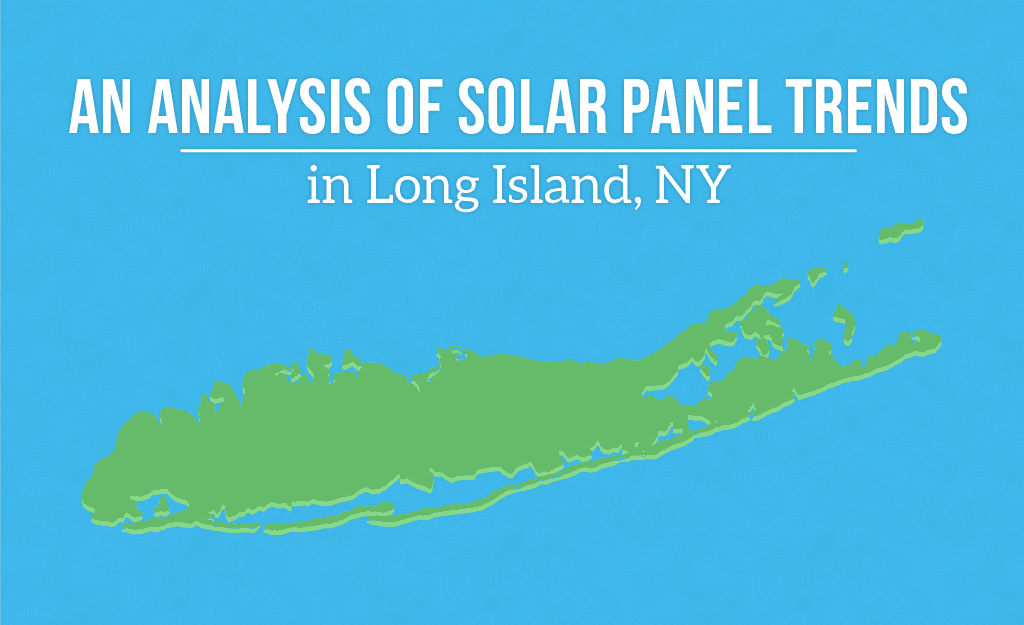 AN ANALYSIS OF SOLAR PANEL TRENDS

in Long Island, NY